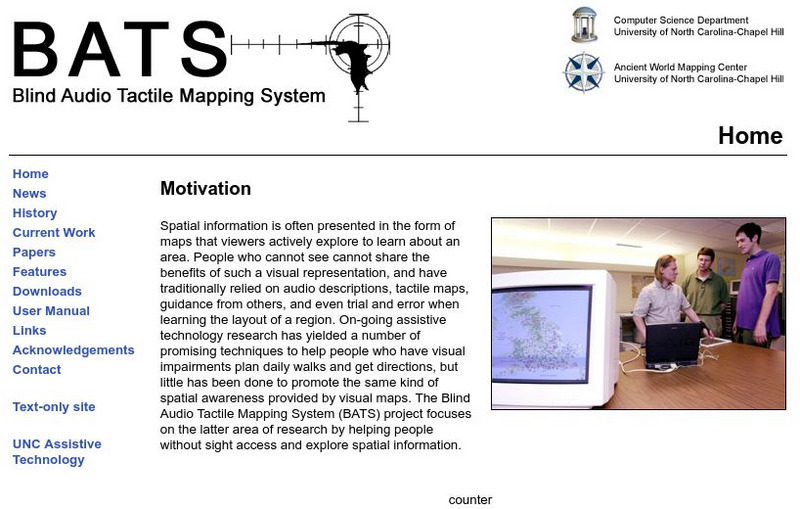 BATS
Blind Audio Tactile Mapping System

Computer Science Department
University of North Carolina-Chapel Hill

Ancient World Mapping Center
University of North Carolina-Chapel Hill

Home

Home
News
History
Current Work
Papers
Features
Downloads
User Manual
Links
Acknowledgements
Contact

Text-only site

UNC Assistive Technology

Motivation

Spatial information is often presented in the form of maps that viewers actively explore to learn about an area. People who cannot see cannot share the benefits of such a visual representation, and have traditionally relied on audio descriptions, tactile maps, guidance from others, and even trial and error when learning the layout of a region. On-going assistive technology research has yielded a number of promising techniques to help people who have visual impairments plan daily walks and get directions, but little has been done to promote the same kind of spatial awareness provided by visual maps. The Blind Audio Tactile Mapping System (BATS) project focuses on the latter area of research by helping people without sight access and explore spatial information.

counter